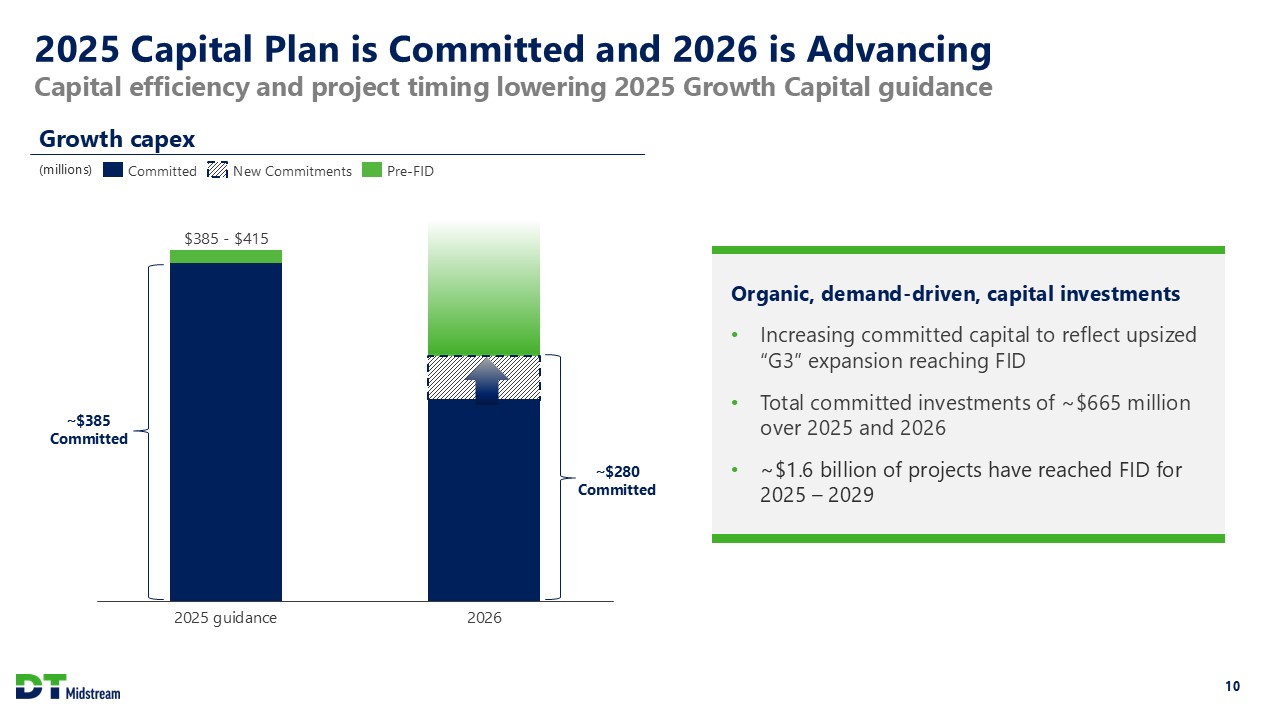 2025 Capital Plan is Committed and 2026 is Advancing
Capital efficiency and project timing lowering 2025 Growth Capital guidance

Growth capex

(millions) Committed New Commitments Pre-FID

$385 - $415

~$385 Committed

~$280 Committed

2025 guidance

2026

Organic, demand-driven, capital investments

• Increasing committed capital to reflect upsized "G3" expansion reaching FID

• Total committed investments of ~$665 million over 2025 and 2026

• ~$1.6 billion of projects have reached FID for 2025 – 2029

DT Midstream

10